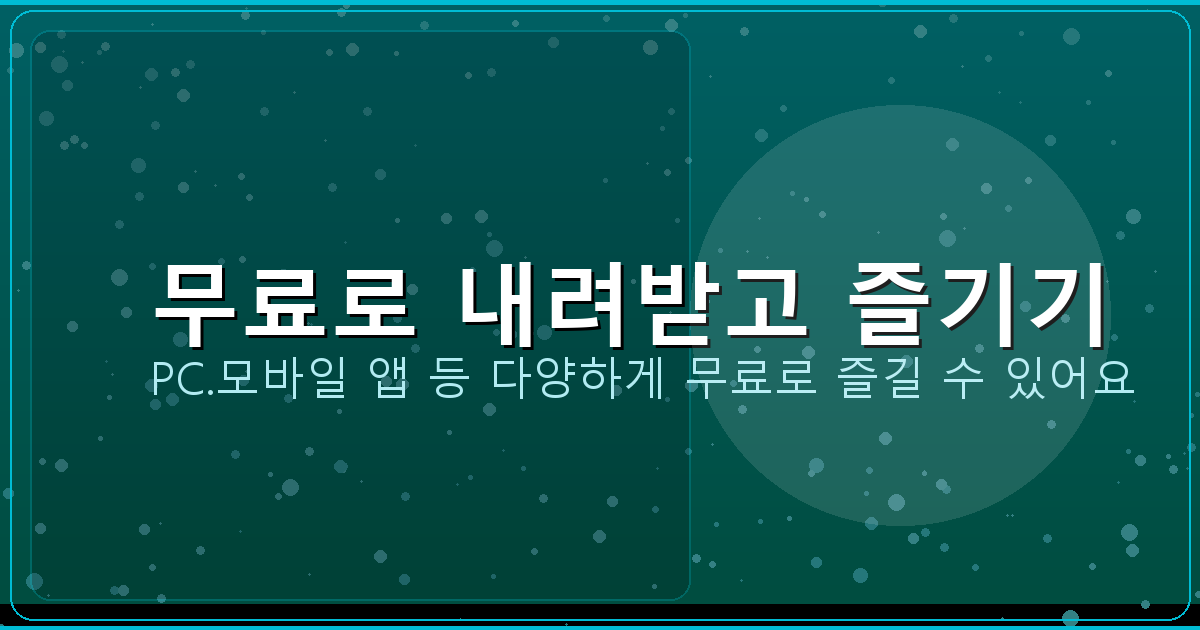 무료로 내려받고 즐기기

PC.모바일 앱 등 다양하게 무료로 즐길 수 있어요